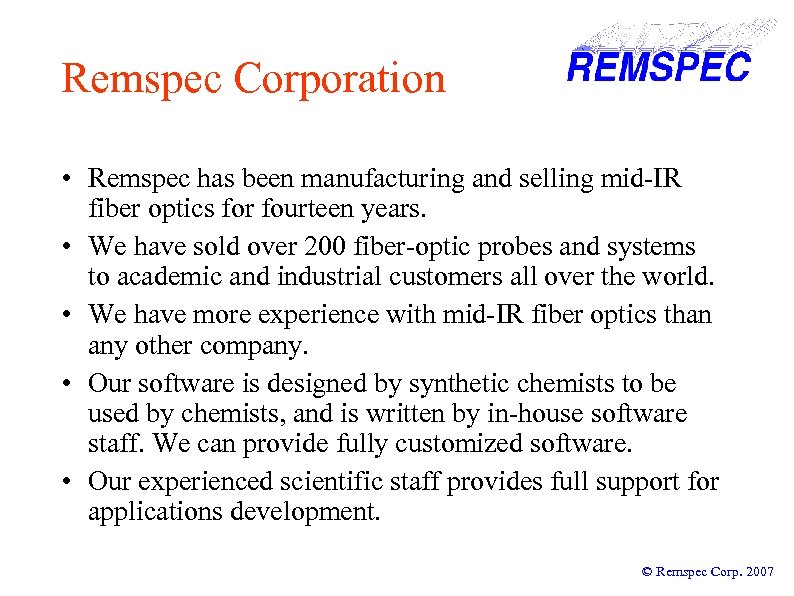 Remspec Corporation

REMSPEC

• Remspec has been manufacturing and selling mid-IR fiber optics for fourteen years.

• We have sold over 200 fiber-optic probes and systems to academic and industrial customers all over the world.

• We have more experience with mid-IR fiber optics than any other company.

• Our software is designed by synthetic chemists to be used by chemists, and is written by in-house software staff. We can provide fully customized software.

• Our experienced scientific staff provides full support for applications development.

© Remspec Corp. 2007